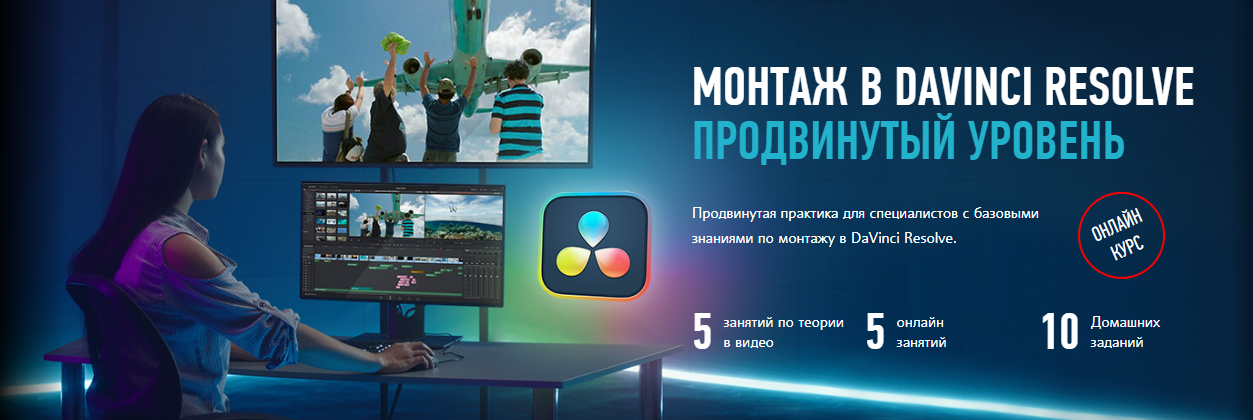 МОНТАЖ В DAVINCI RESOLVE
ПРОДВИНУТЫЙ УРОВЕНЬ

Продвинутая практика для специалистов с базовыми знаниями по монтажу в DaVinci Resolve.

ОНЛАЙН КУРС

5 занятий по теории в видео

5 онлайн занятий

10 Домашних заданий